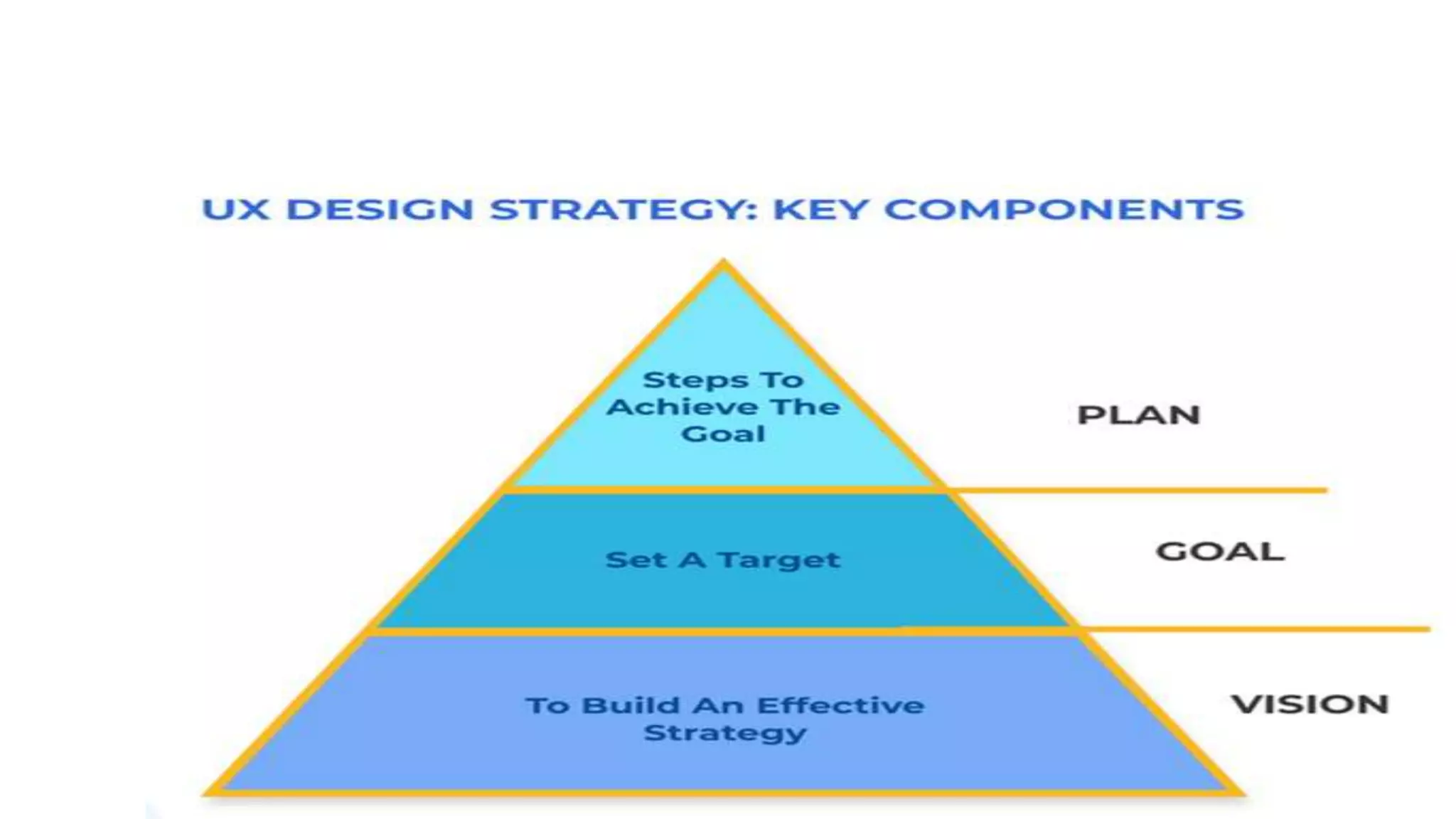 UX DESIGN STRATEGY: KEY COMPONENTS

Steps To Achieve The Goal

PLAN

Set A Target

GOAL

To Build An Effective Strategy

VISION